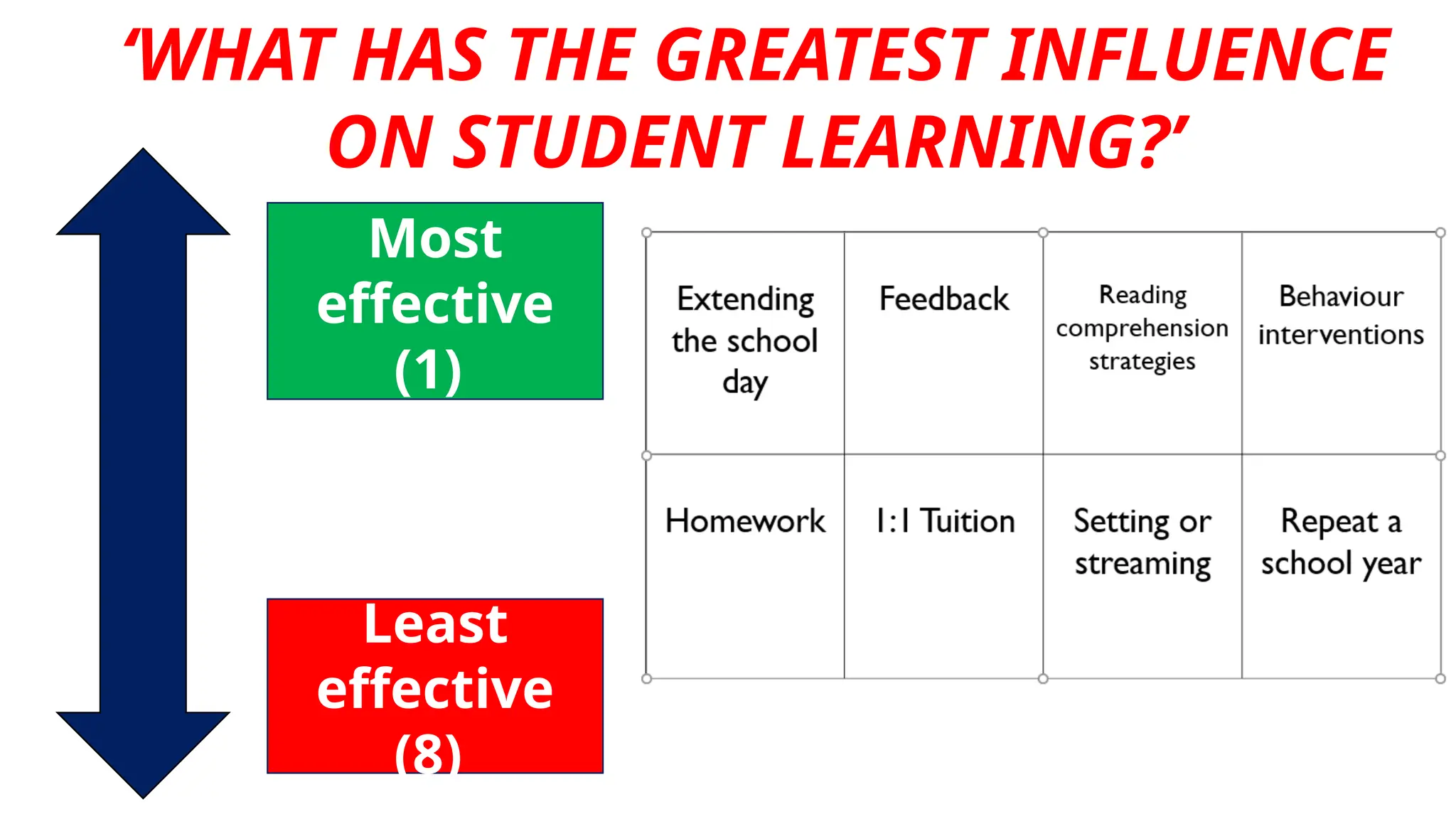 ‘WHAT HAS THE GREATEST INFLUENCE ON STUDENT LEARNING?’

Most effective (1)

Least effective (8)

| Extending the school day | Feedback | Reading comprehension strategies | Behaviour interventions |
|---|---|---|---|
| Homework | 1:1 Tuition | Setting or streaming | Repeat a school year |